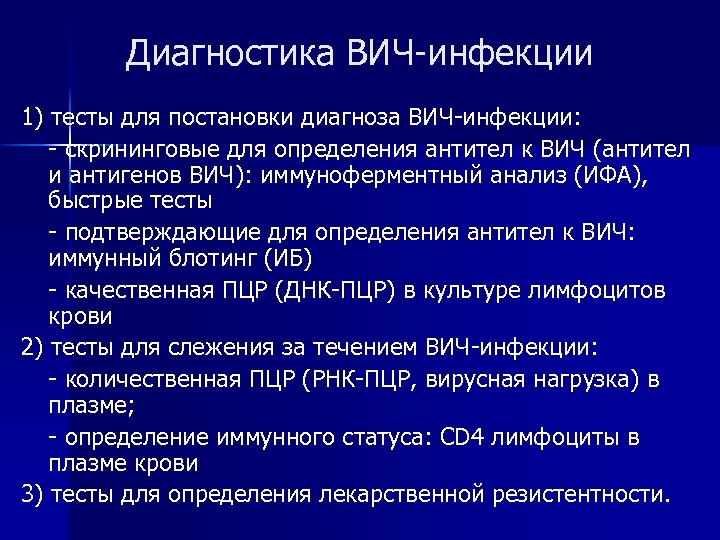 Диагностика ВИЧ-инфекции

1) тесты для постановки диагноза ВИЧ-инфекции:

- скрининговые для определения антител к ВИЧ (антител и антигенов ВИЧ): иммуноферментный анализ (ИФА), быстрые тесты

- подтверждающие для определения антител к ВИЧ: иммунный блотинг (ИБ)

- качественная ПЦР (ДНК-ПЦР) в культуре лимфоцитов крови

2) тесты для слежения за течением ВИЧ-инфекции:

- количественная ПЦР (РНК-ПЦР, вирусная нагрузка) в плазме;

- определение иммунного статуса: CD4 лимфоциты в плазме крови

3) тесты для определения лекарственной резистентности.